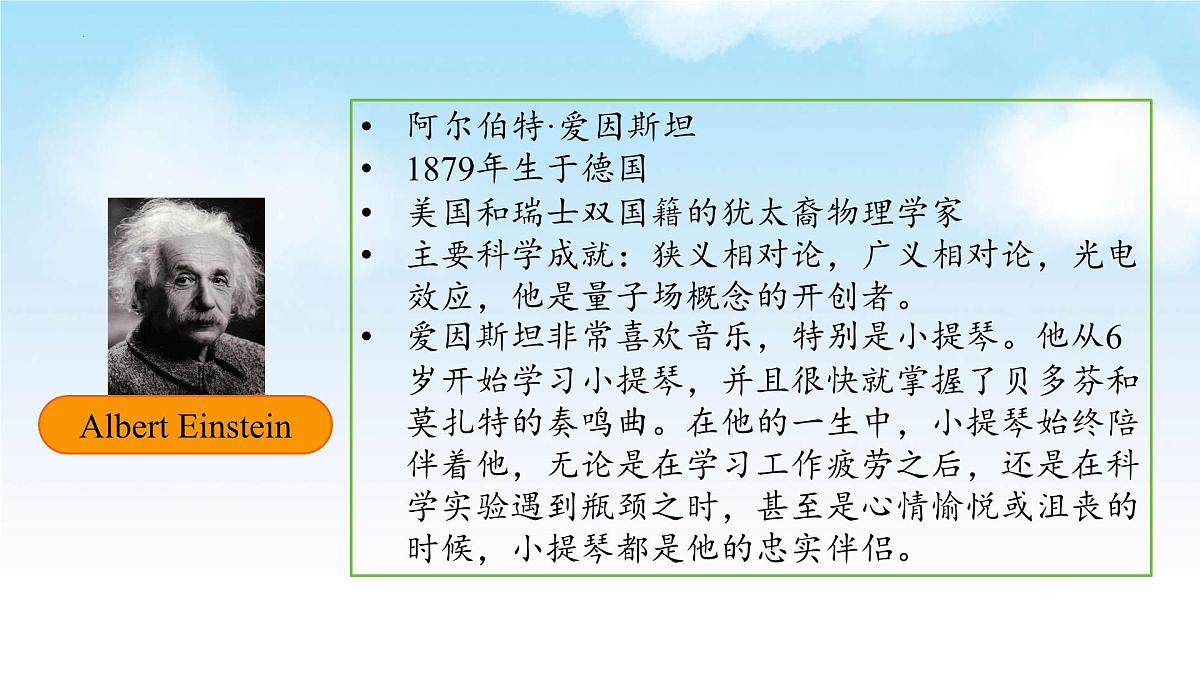 Albert Einstein

• 阿尔伯特·爱因斯坦
• 1879年生于德国
• 美国和瑞士双国籍的犹太裔物理学家
• 主要科学成就：狭义相对论，广义相对论，光电效应，他是量子场概念的开创者。
• 爱因斯坦非常喜欢音乐，特别是小提琴。他从6岁开始学习小提琴，并且很快就掌握了贝多芬和莫扎特的奏鸣曲。在他的一生中，小提琴始终陪伴着他，无论是在学习工作疲劳之后，还是在科学实验遇到瓶颈之时，甚至是心情愉悦或沮丧的时候，小提琴都是他的忠实伴侣。